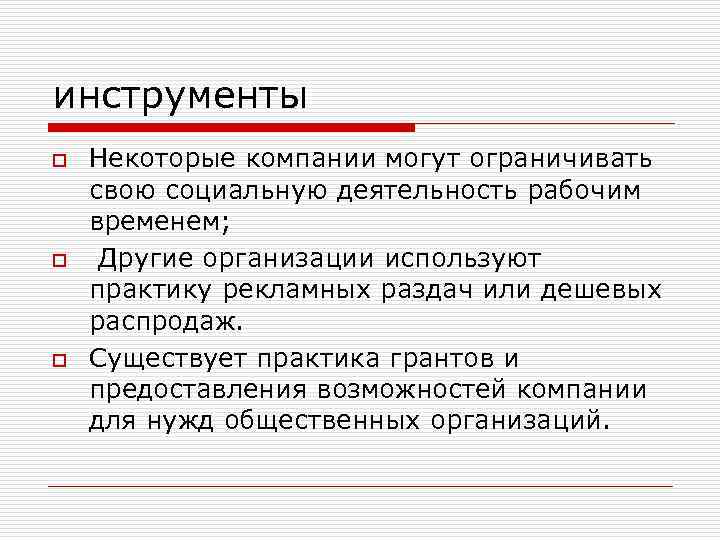 инструменты

Некоторые компании могут ограничивать свою социальную деятельность рабочим временем;

Другие организации используют практику рекламных раздач или дешевых распродаж.

Существует практика грантов и предоставления возможностей компании для нужд общественных организаций.